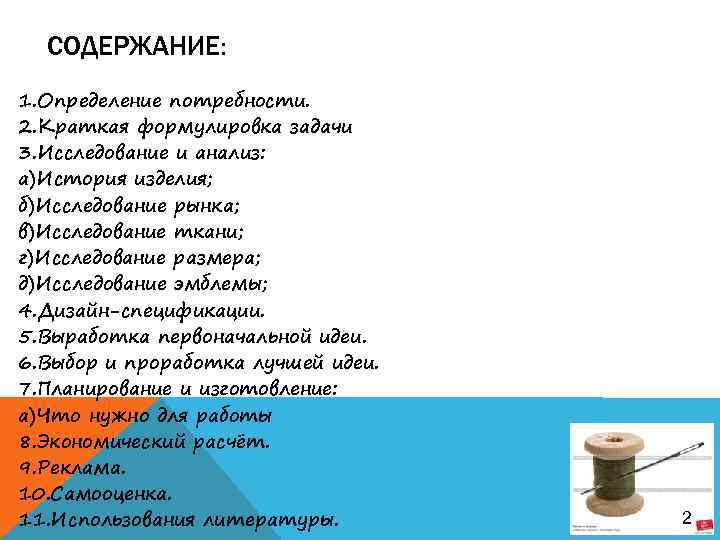 СОДЕРЖАНИЕ:

1.Определение потребности.
2.Краткая формулировка задачи
3.Исследование и анализ:
а)История изделия;
б)Исследование рынка;
в)Исследование ткани;
г)Исследование размера;
д)Исследование эмблемы;
4.Дизайн-спецификации.
5.Выработка первоначальной идеи.
6.Выбор и проработка лучшей идеи.
7.Планирование и изготовление:
а)Что нужно для работы
8.Экономический расчёт.
9.Реклама.
10.Самооценка.
11.Использования литературы.

2